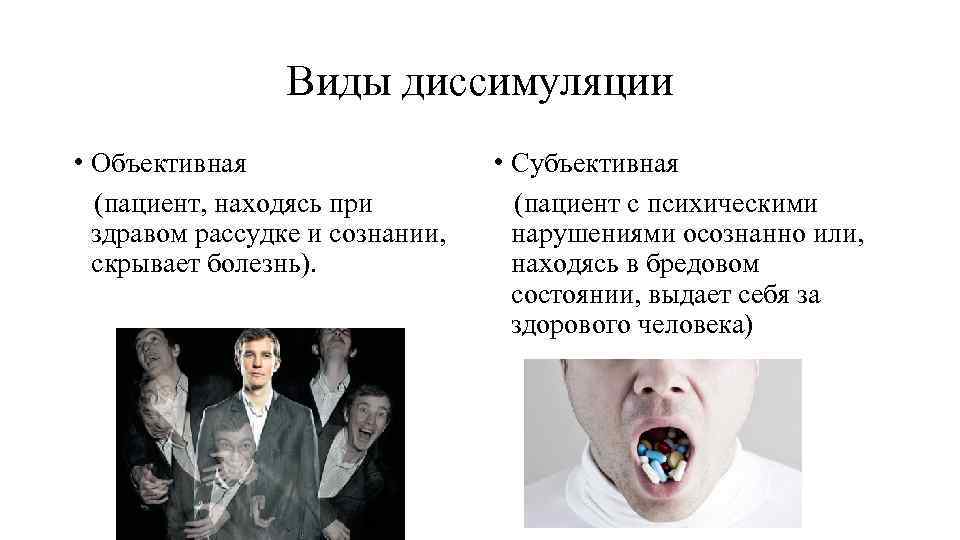 Виды диссимуляции

• Объективная

(пациент, находясь при здравом рассудке и сознании, скрывает болезнь).

• Субъективная

(пациент с психическими нарушениями осознанно или, находясь в бредовом состоянии, выдает себя за здорового человека)